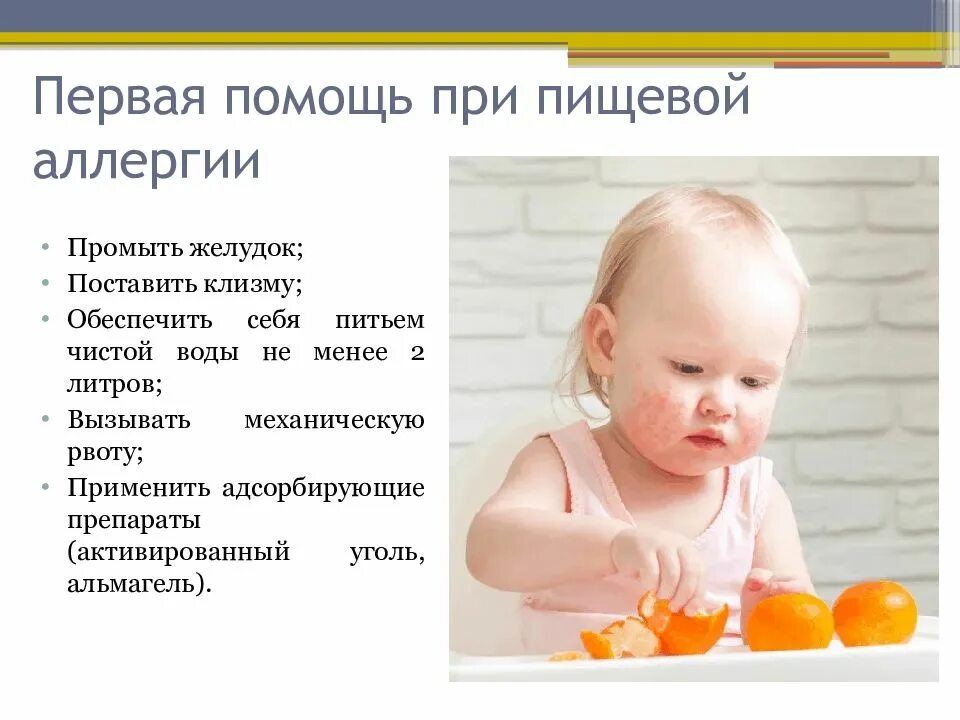 Первая помощь при пищевой аллергии

• Промыть желудок;
• Поставить клизму;
• Обеспечить себя питьем чистой воды не менее 2 литров;
• Вызывать механическую рвоту;
• Применить адсорбирующие препараты (активированный уголь, альмагель).